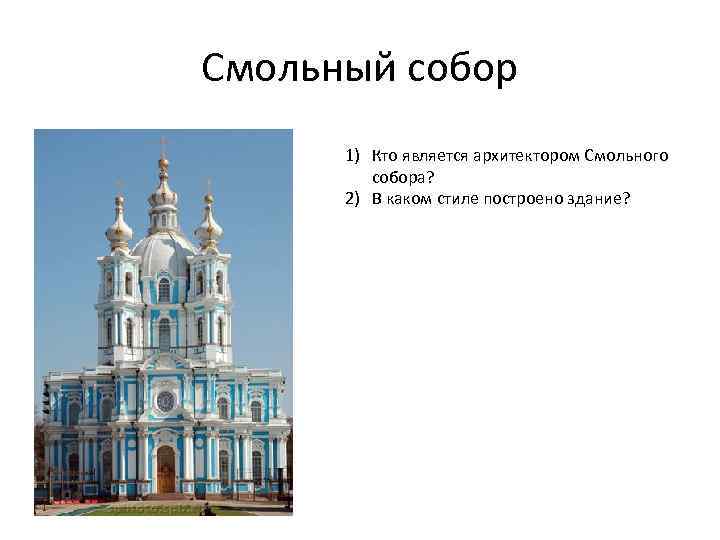 Смольный собор

1) Кто является архитектором Смольного собора?
2) В каком стиле построено здание?